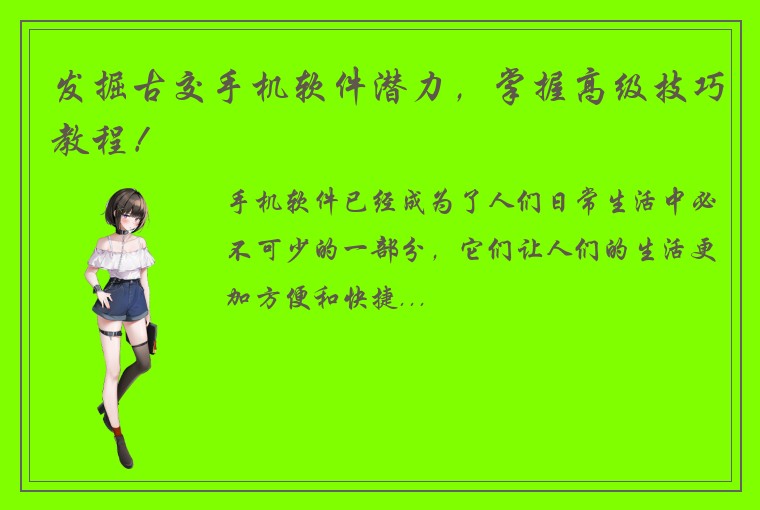 发掘古交手机软件潜力，掌握高级技巧教程！

手机软件已经成为了人们日常生活中必不可少的一部分，它们让人们的生活更加方便和快捷...